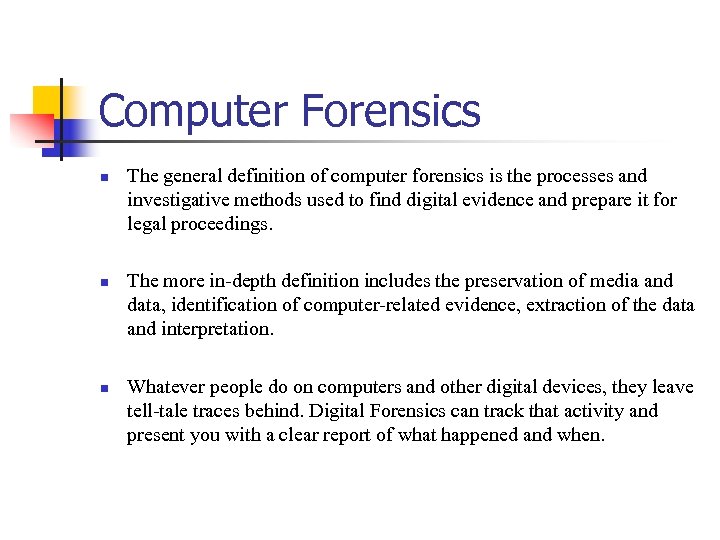 Computer Forensics

- The general definition of computer forensics is the processes and investigative methods used to find digital evidence and prepare it for legal proceedings.

- The more in-depth definition includes the preservation of media and data, identification of computer-related evidence, extraction of the data and interpretation.

- Whatever people do on computers and other digital devices, they leave tell-tale traces behind. Digital Forensics can track that activity and present you with a clear report of what happened and when.